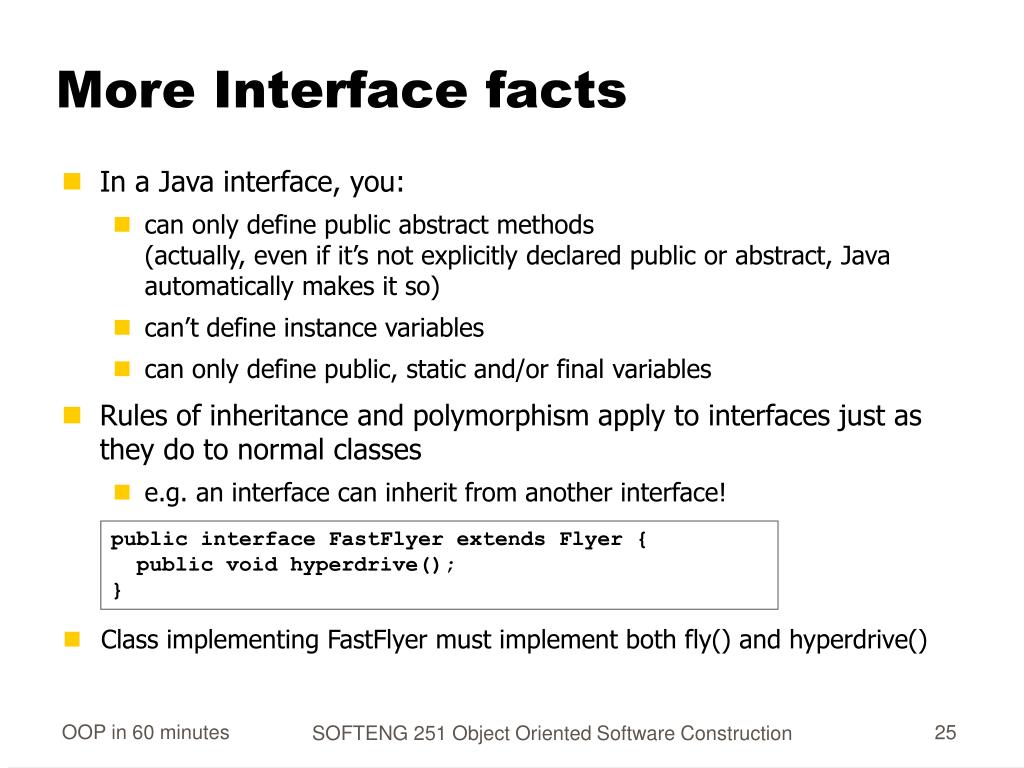 More Interface facts

In a Java interface, you:

can only define public abstract methods (actually, even if it’s not explicitly declared public or abstract, Java automatically makes it so)

can’t define instance variables

can only define public, static and/or final variables

Rules of inheritance and polymorphism apply to interfaces just as they do to normal classes

e.g. an interface can inherit from another interface!

public interface FastFlyer extends Flyer {
  public void hyperdrive();
}

Class implementing FastFlyer must implement both fly() and hyperdrive()

OOP in 60 minutes

SOFTENG 251 Object Oriented Software Construction

25